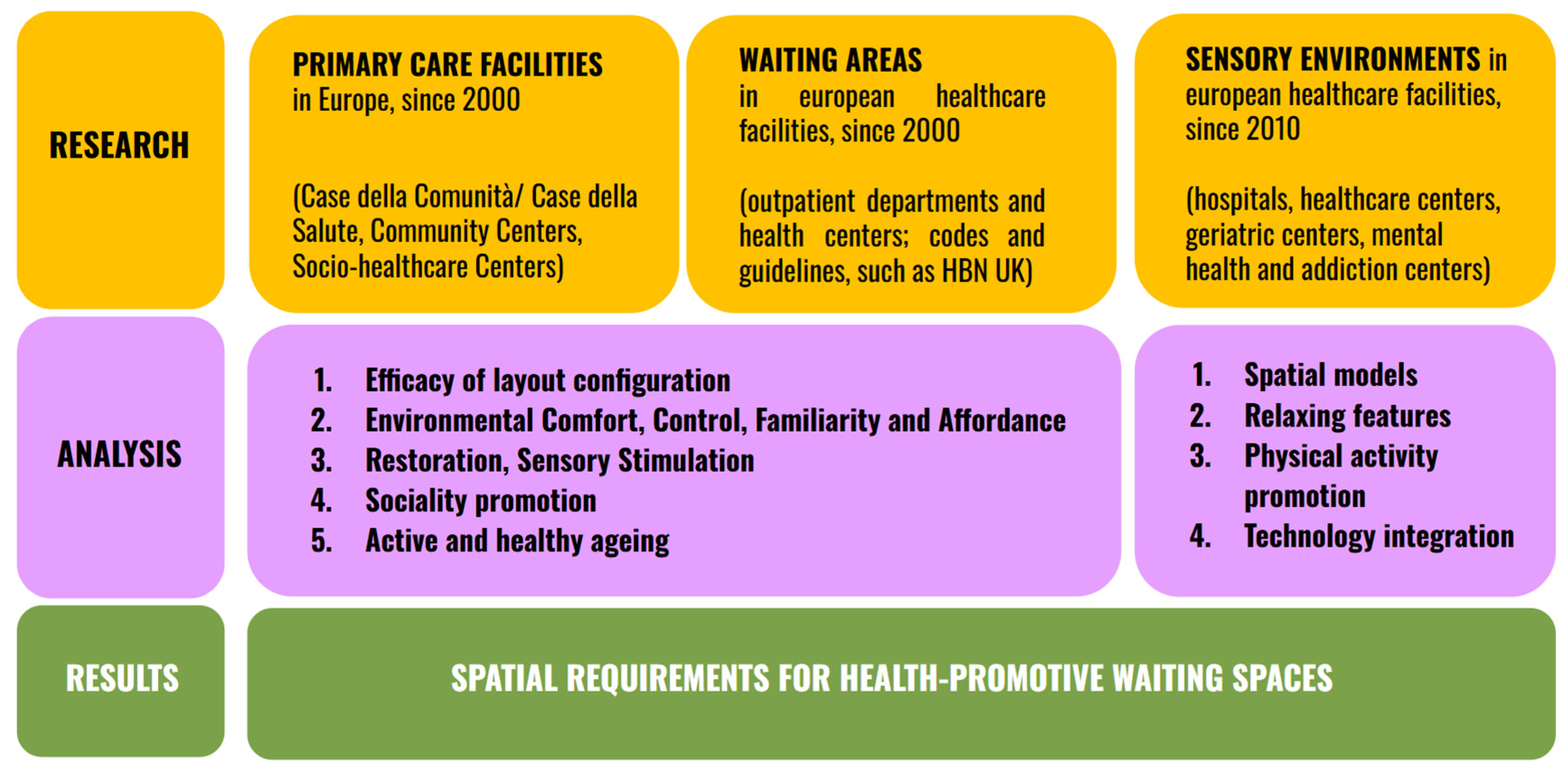 RESEARCH

PRIMARY CARE FACILITIES in Europe, since 2000

(Case della Comunità/ Case della Salute, Community Centers, Socio-healthcare Centers)

WAITING AREAS in european healthcare facilities, since 2000

(outpatient departments and health centers; codes and guidelines, such as HBN UK)

SENSORY ENVIRONMENTS in european healthcare facilities, since 2010

(hospitals, healthcare centers, geriatric centers, mental health and addiction centers)

ANALYSIS

1. Efficacy of layout configuration
2. Environmental Comfort, Control, Familiarity and Affordance
3. Restoration, Sensory Stimulation
4. Sociality promotion
5. Active and healthy ageing

1. Spatial models
2. Relaxing features
3. Physical activity promotion
4. Technology integration

RESULTS

SPATIAL REQUIREMENTS FOR HEALTH-PROMOTIVE WAITING SPACES